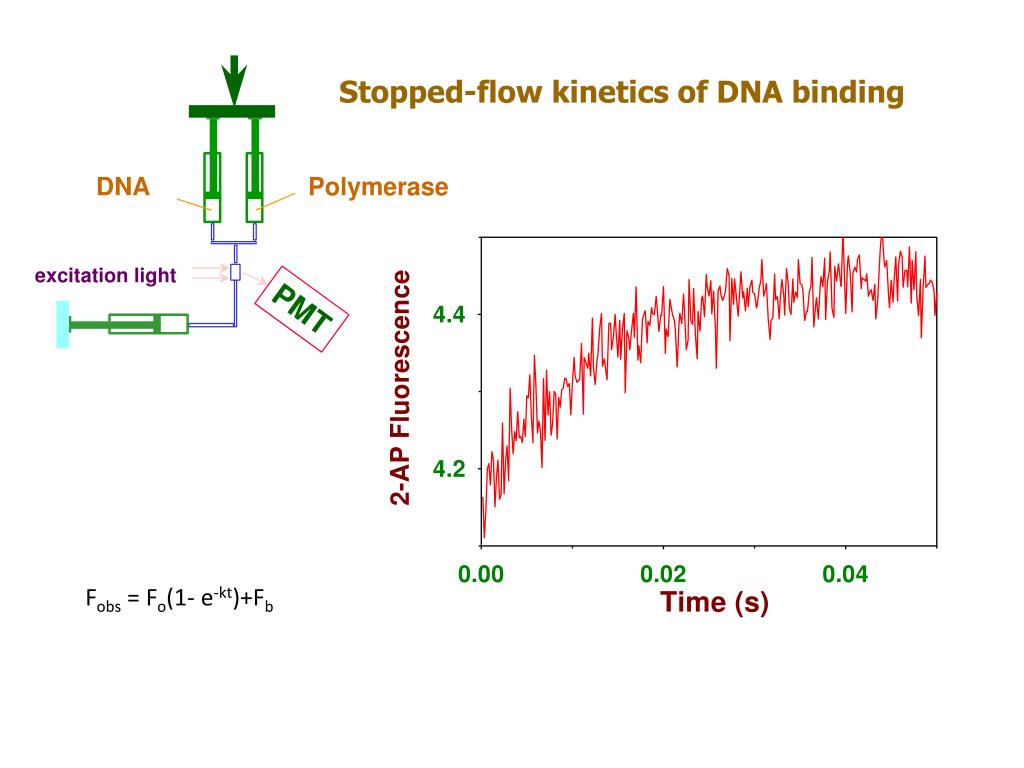 Stopped-flow kinetics of DNA binding

DNA

Polymerase

excitation light

PMT

2-AP Fluorescence

4.4

4.2

0.00

0.02

0.04

Time (s)

$F_{obs} = F_o(1- e^{-kt})+F_b$